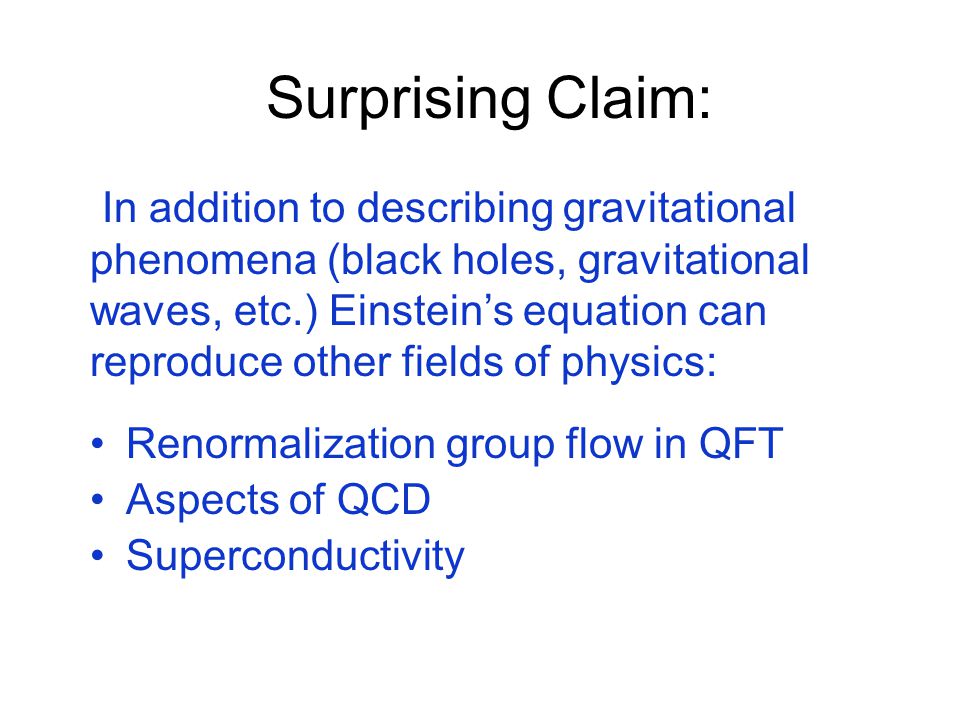 Surprising Claim:

In addition to describing gravitational phenomena (black holes, gravitational waves, etc.) Einstein’s equation can reproduce other fields of physics:

• Renormalization group flow in QFT
• Aspects of QCD
• Superconductivity